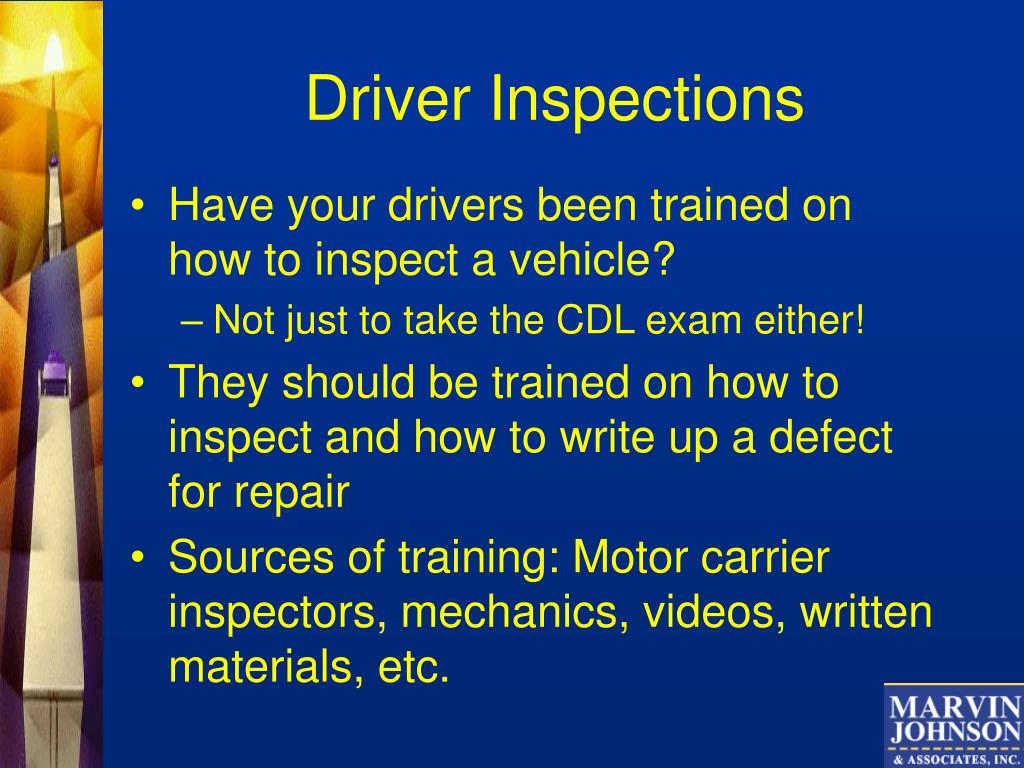 Driver Inspections

• Have your drivers been trained on how to inspect a vehicle?
– Not just to take the CDL exam either!
• They should be trained on how to inspect and how to write up a defect for repair
• Sources of training: Motor carrier inspectors, mechanics, videos, written materials, etc.

MARVIN JOHNSON & ASSOCIATES, INC.